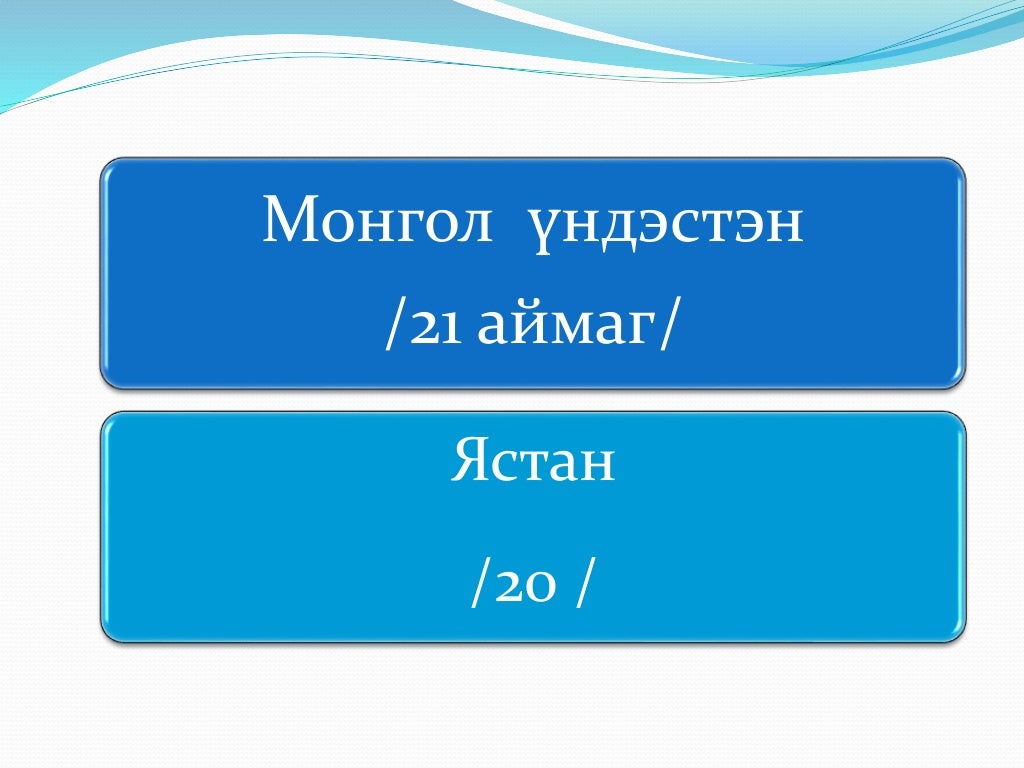 Монгол үндэстэн
/21 аймаг/

Ястан
/20 /